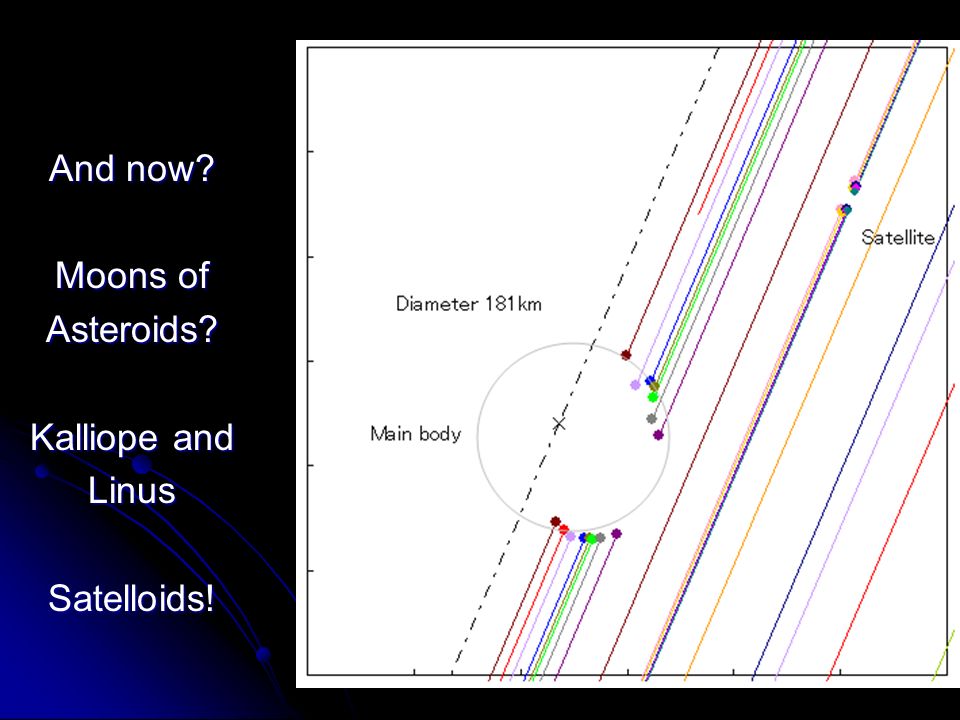 And now?

Moons of Asteroids?

Kalliope and Linus

Satelloids!

Diameter 181km

Main body

Satellite